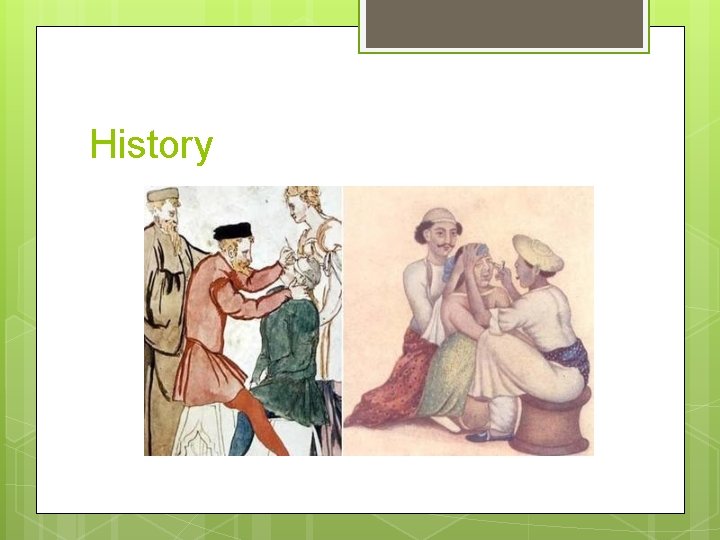 History